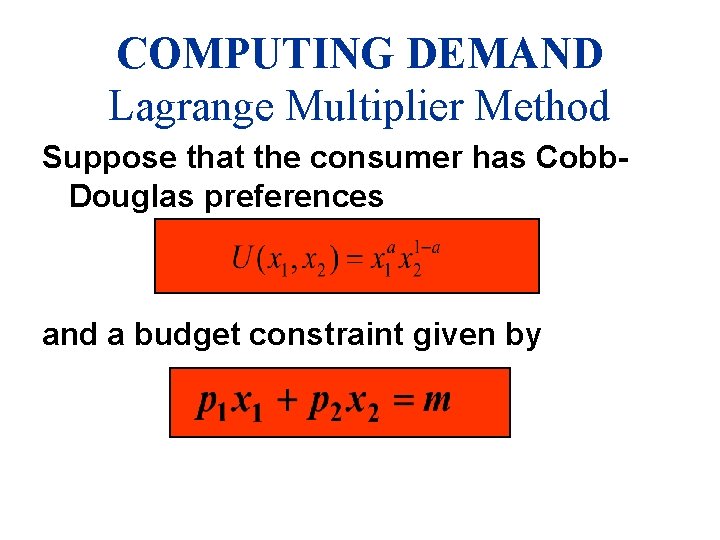 COMPUTING DEMAND
Lagrange Multiplier Method

Suppose that the consumer has Cobb-Douglas preferences

$U(x_1, x_2) = x_1^a x_2^{1-a}$

and a budget constraint given by

$p_1 x_1 + p_2 x_2 = m$